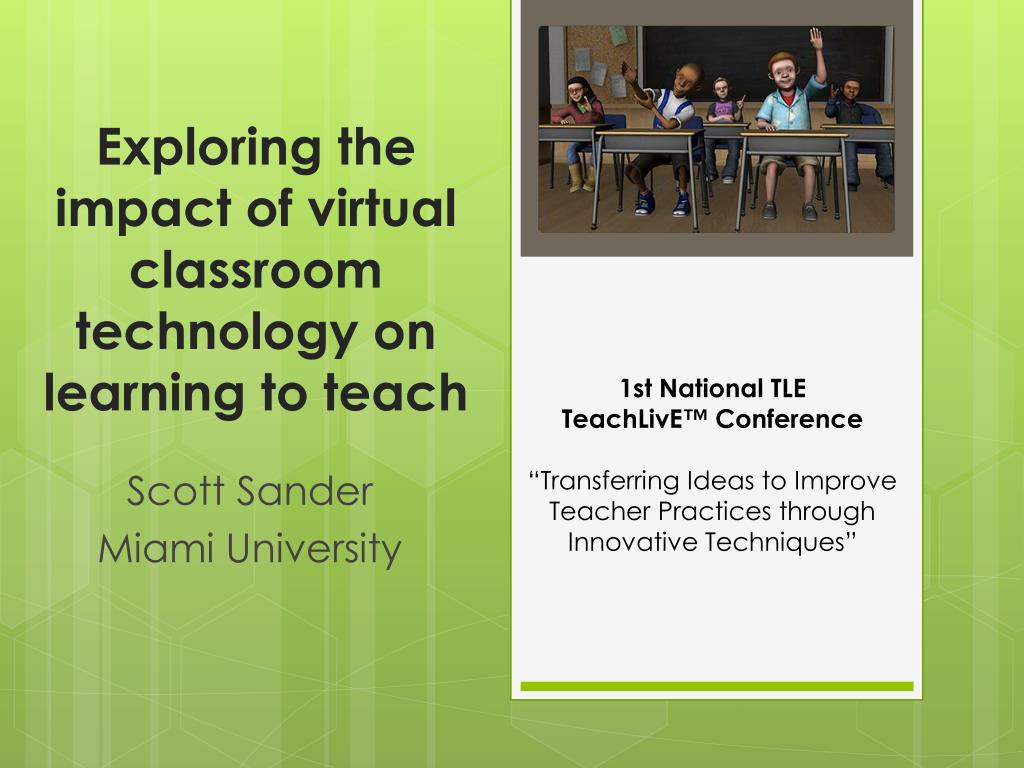 Exploring the impact of virtual classroom technology on learning to teach

Scott Sander
Miami University

1st National TLE
TeachLivE™ Conference

“Transferring Ideas to Improve Teacher Practices through Innovative Techniques”